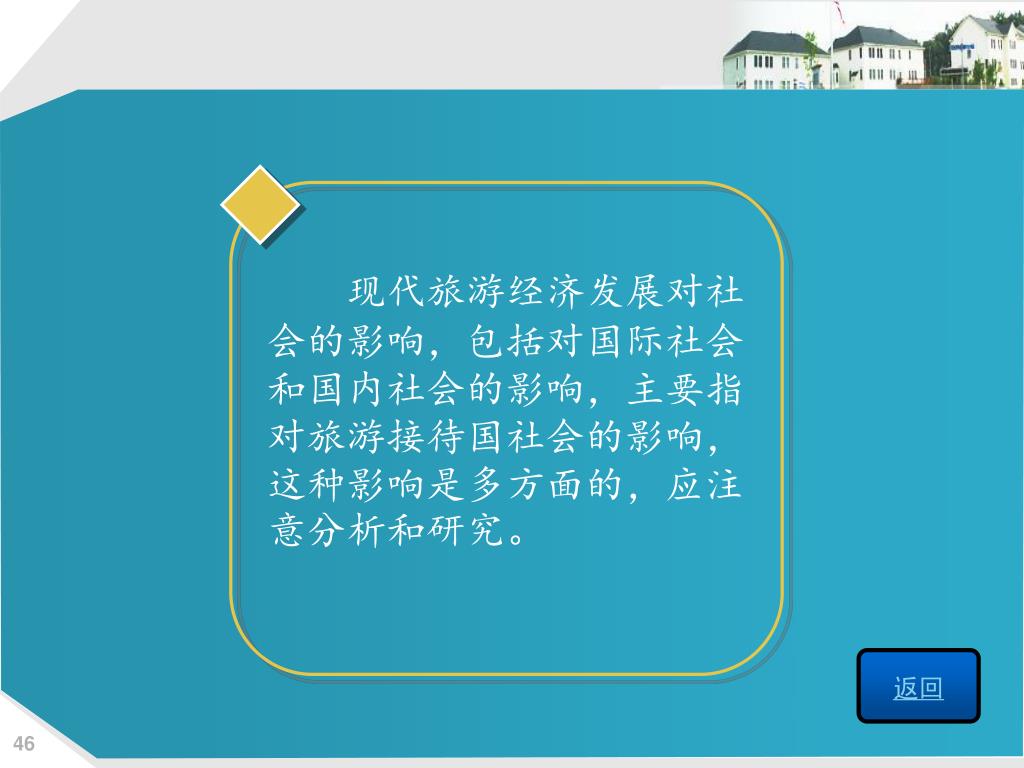 现代旅游经济发展对社会的影响，包括对国际社会和国内社会的影响，主要指对旅游接待国社会的影响，这种影响是多方面的，应注意分析和研究。

返回

46